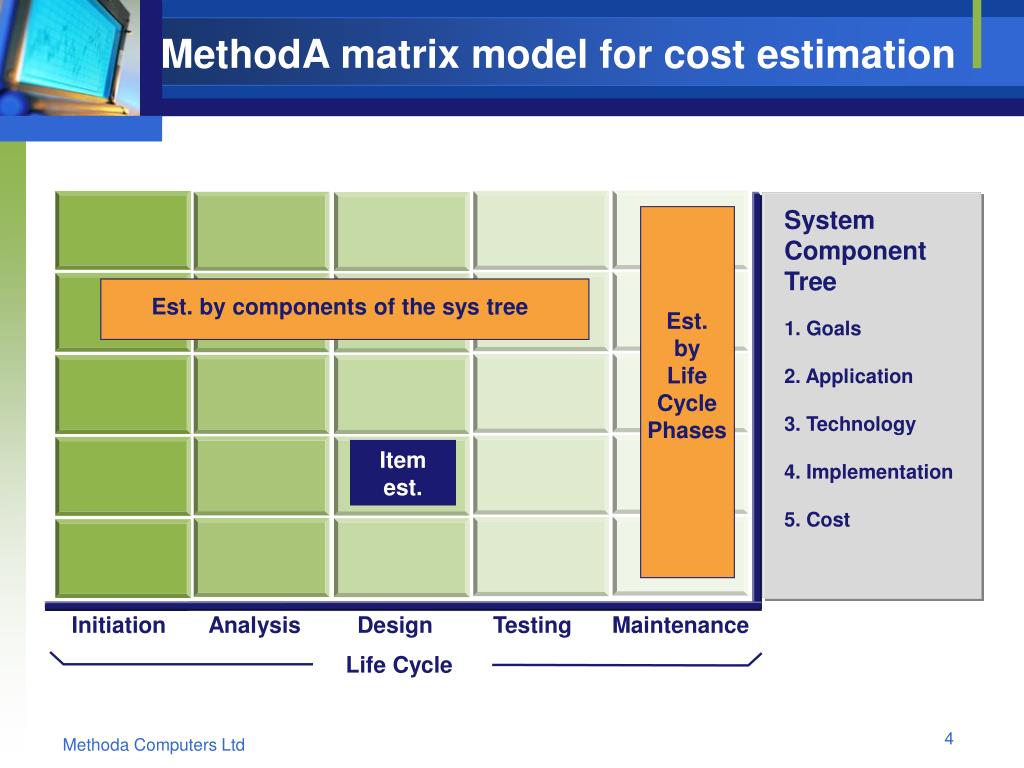 MethodA matrix model for cost estimation

Est. by components of the sys tree

Est. by Life Cycle Phases

Item est.

System Component Tree

1. Goals

2. Application

3. Technology

4. Implementation

5. Cost

Initiation Analysis Design Testing Maintenance

Life Cycle

Methoda Computers Ltd

4